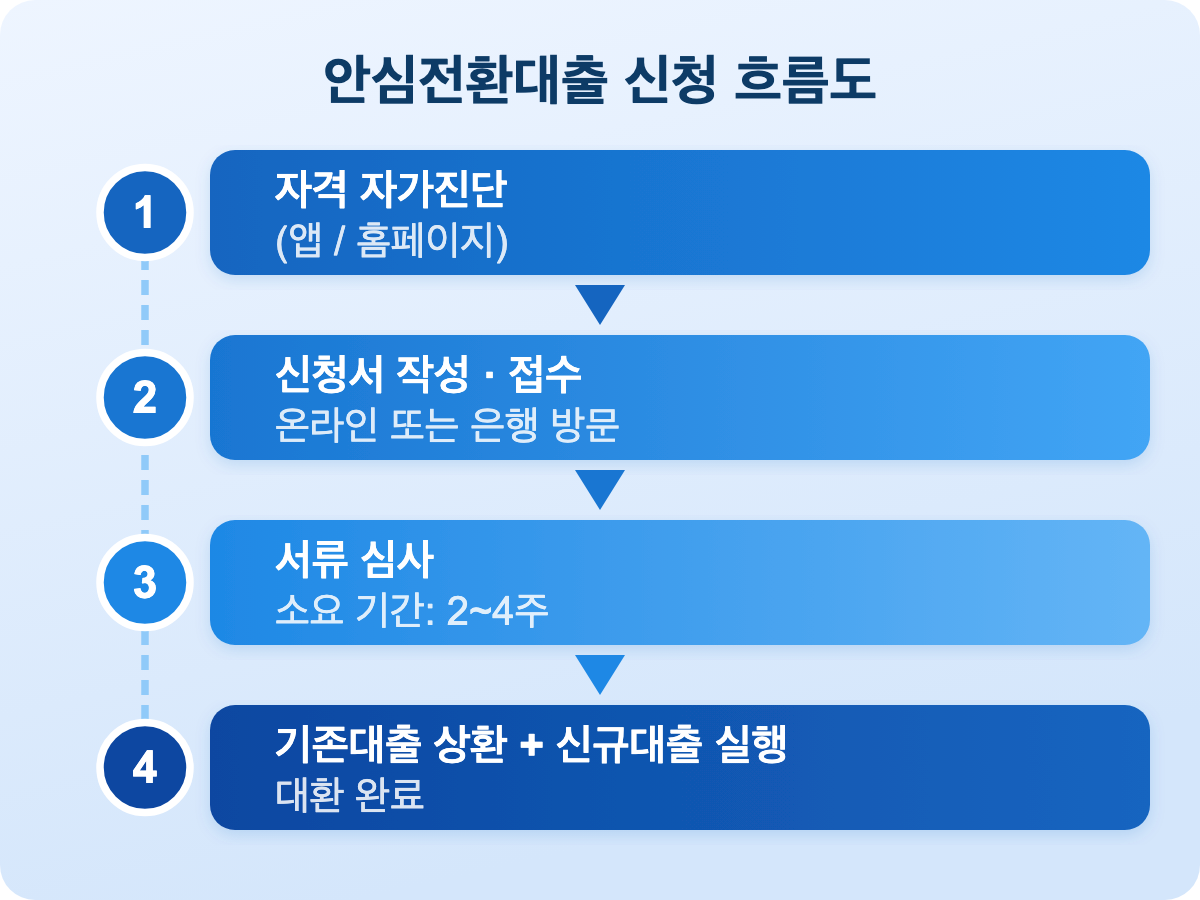 안심전환대출 신청 흐름도

1
자격 자가진단
(앱 / 홈페이지)

2
신청서 작성 · 접수
온라인 또는 은행 방문

3
서류 심사
소요 기간: 2~4주

4
기존대출 상환 + 신규대출 실행
대환 완료